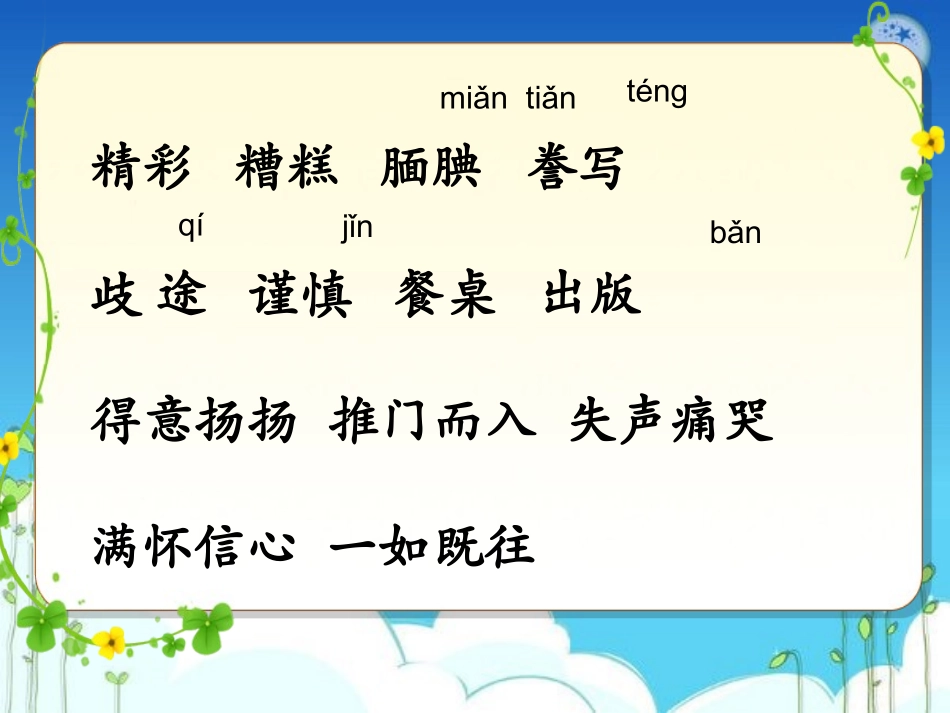 miǎn tiǎn téng

精彩 糟糕 腼腆 誊写

qí jǐn bǎn

歧途 谨慎 餐桌 出版

得意扬扬 推门而入 失声痛哭

满怀信心 一如既往